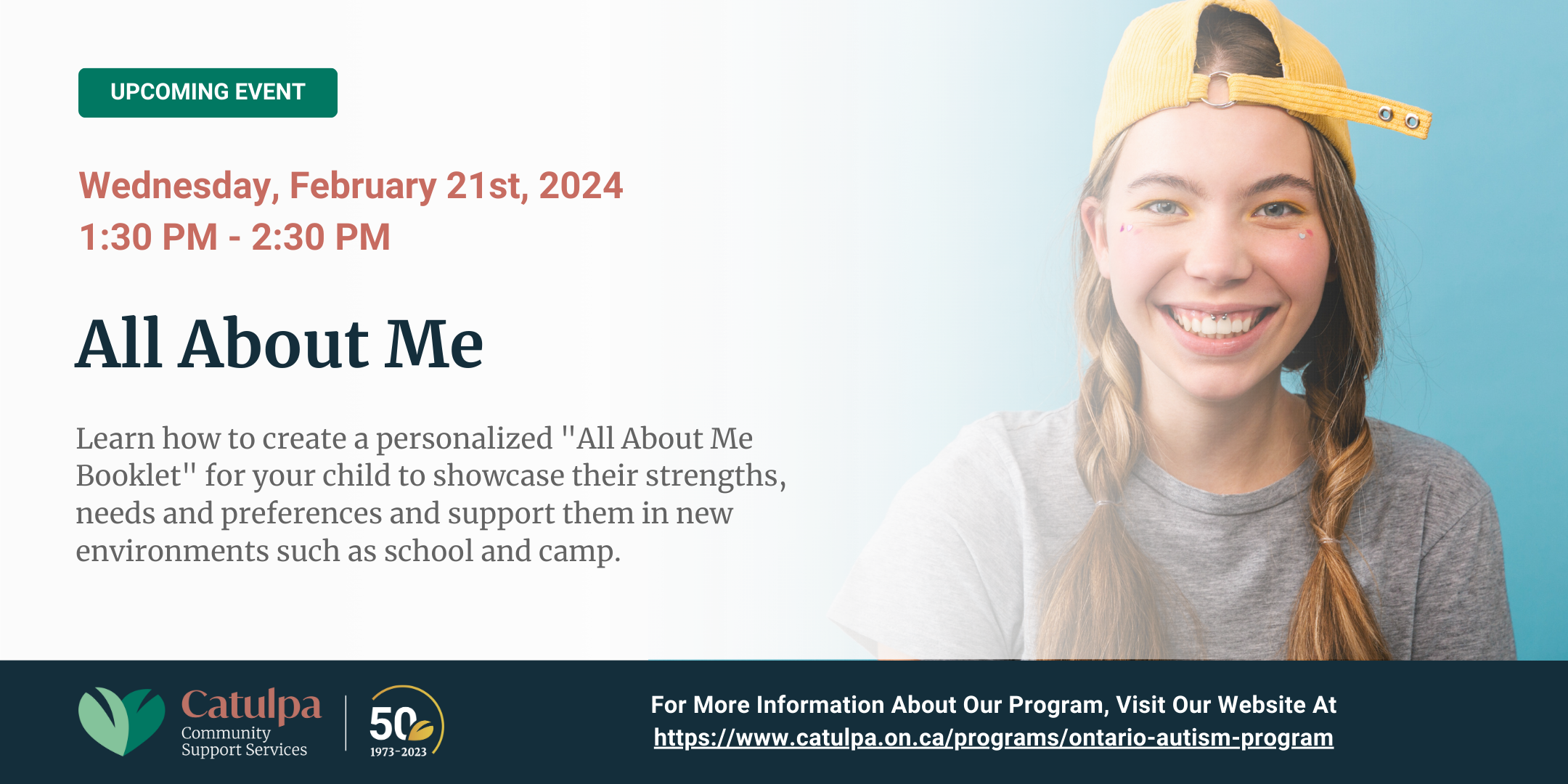 UPCOMING EVENT

Wednesday, February 21st, 2024
1:30 PM - 2:30 PM

All About Me

Learn how to create a personalized "All About Me Booklet" for your child to showcase their strengths, needs and preferences and support them in new environments such as school and camp.

Catulpa
Community
Support Services

50
1973-2023

For More Information About Our Program, Visit Our Website At
https://www.catulpa.on.ca/programs/ontario-autism-program